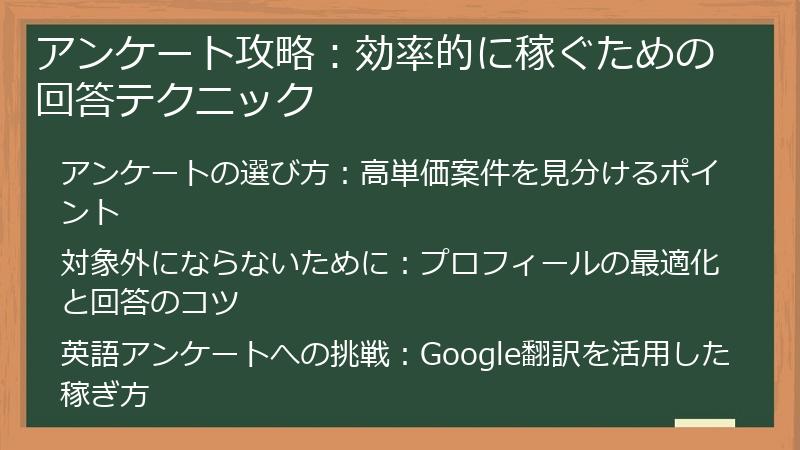 アンケート攻略：効率的に稼ぐための回答テクニック

アンケートの選び方：高単価案件を見分けるポイント

対象外にならないために：プロフィールの最適化と回答のコツ

英語アンケートへの挑戦：Google翻訳を活用した稼ぎ方